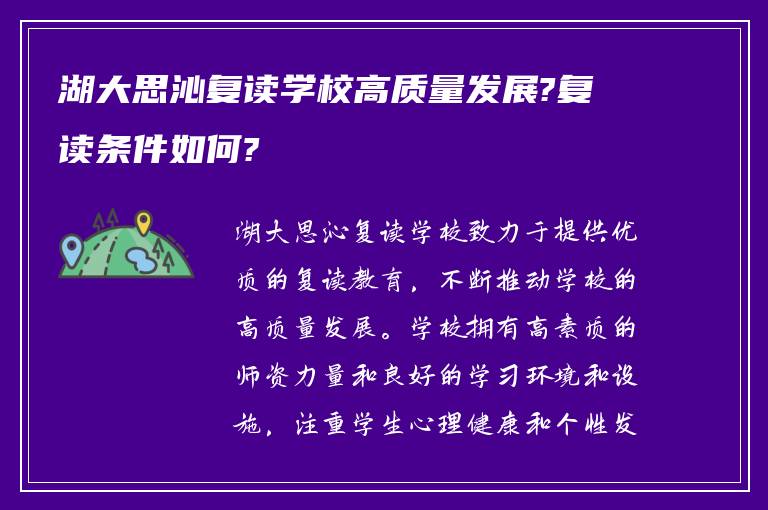 湖大思沁复读学校高质量发展?复读条件如何?

湖大思沁复读学校致力于提供优质的复读教育，不断推动学校的高质量发展。学校拥有高素质的师资力量和良好的学习环境和设施，注重学生心理健康和个性发